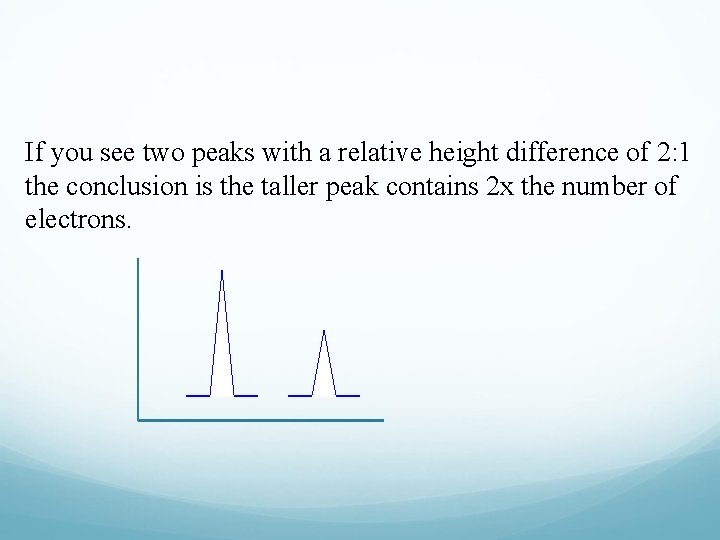 If you see two peaks with a relative height difference of 2:1 the conclusion is the taller peak contains 2x the number of electrons.